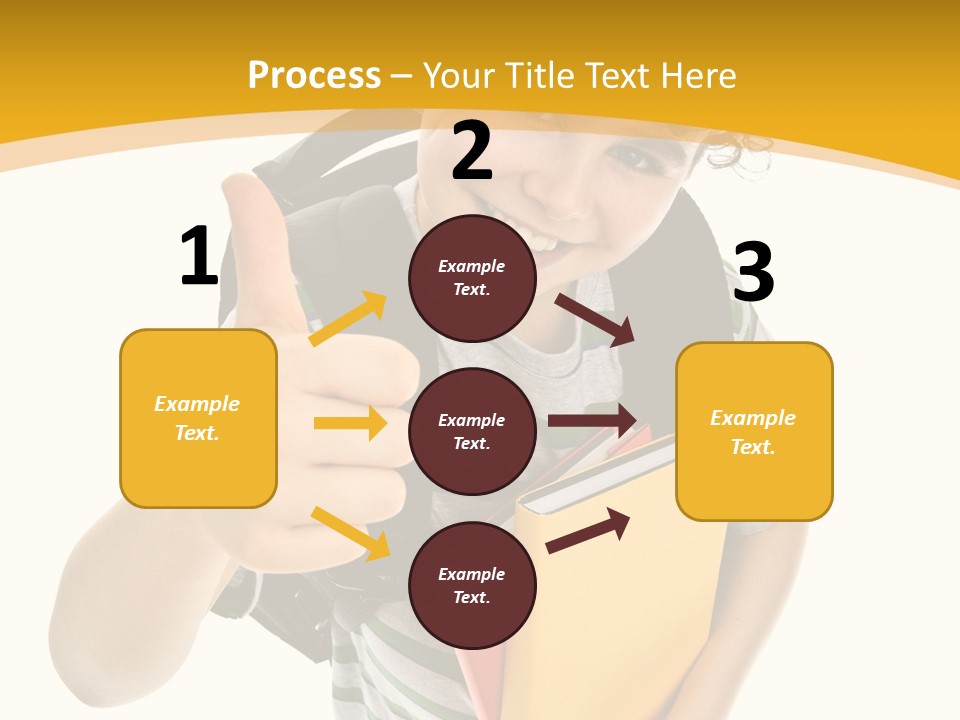 Process – Your Title Text Here

1

Example Text.

2

Example Text.

Example Text.

Example Text.

3

Example Text.